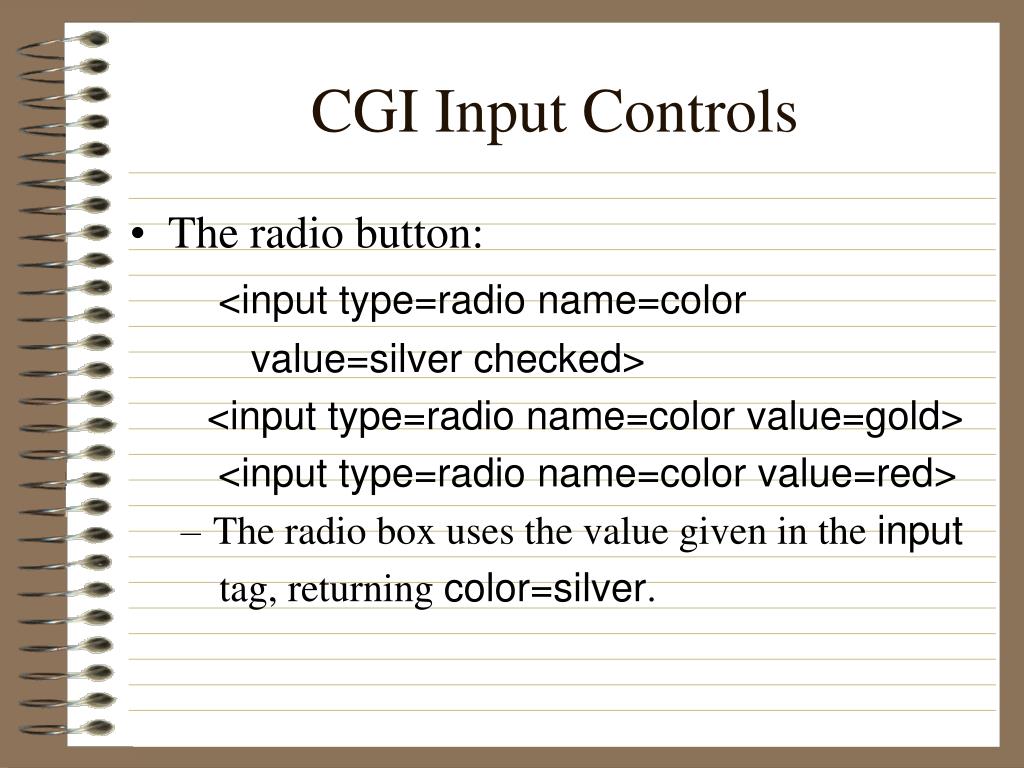 CGI Input Controls

• The radio button:

<input type=radio name=color value=silver checked>

<input type=radio name=color value=gold>

<input type=radio name=color value=red>

– The radio box uses the value given in the input tag, returning color=silver.